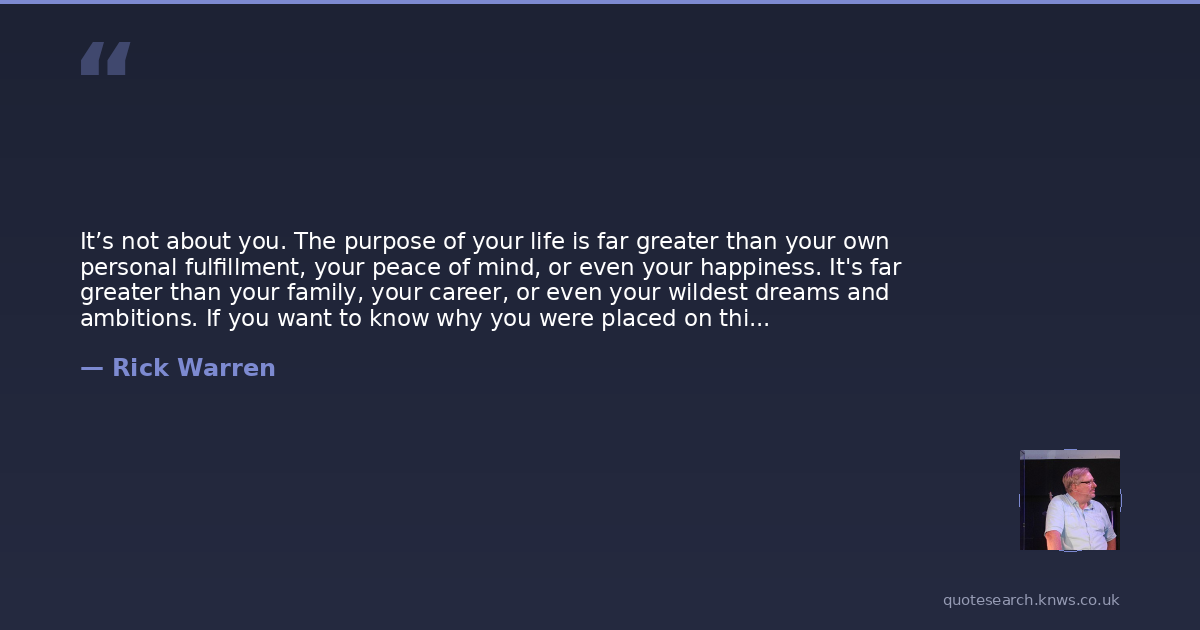 “

It’s not about you. The purpose of your life is far greater than your own personal fulfillment, your peace of mind, or even your happiness. It's far greater than your family, your career, or even your wildest dreams and ambitions. If you want to know why you were placed on thi...

— Rick Warren

quotesearch.knws.co.uk